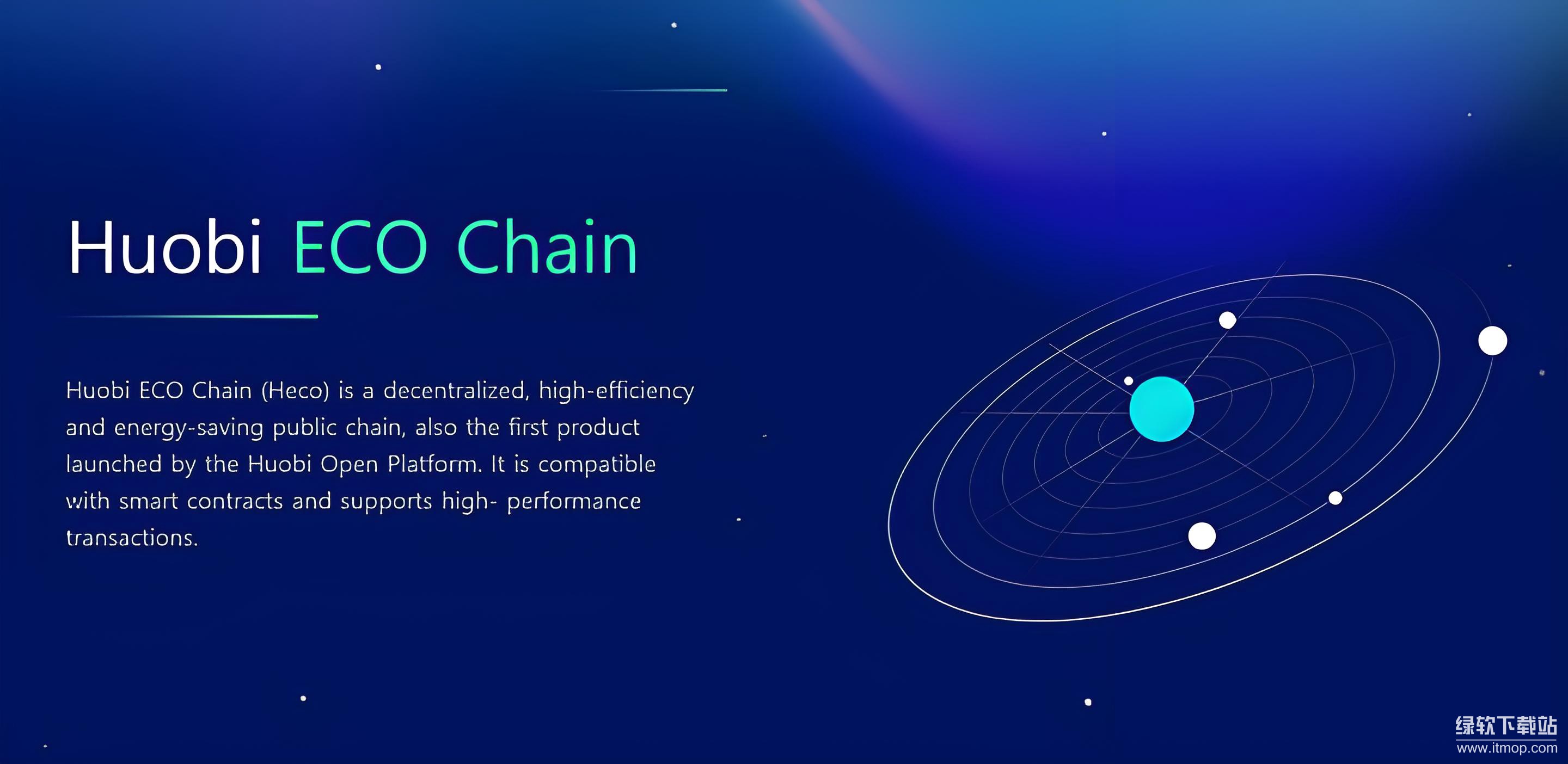 Huobi ECO Chain

Huobi ECO Chain (Heco) is a decentralized, high-efficiency and energy-saving public chain, also the first product launched by the Huobi Open Platform. It is compatible with smart contracts and supports high- performance transactions.

绿软下载站
www.itmop.com